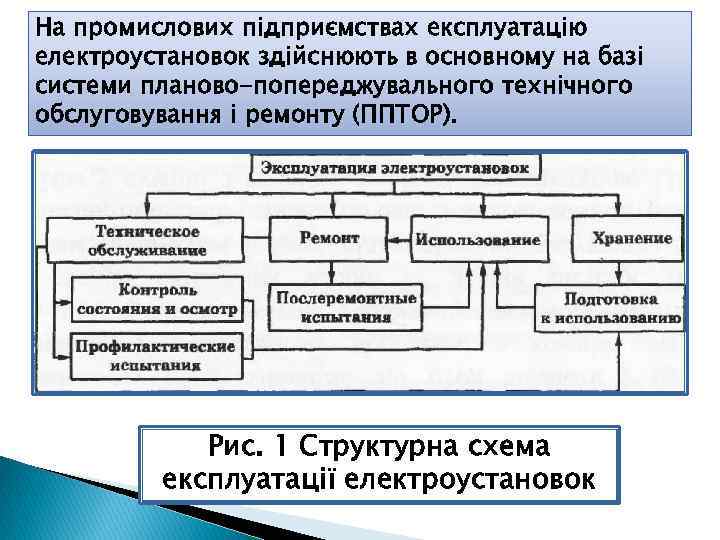 На промислових підприємствах експлуатацію електроустановок здійснюють в основному на базі системи планово-попереджувального технічного обслуговування і ремонту (ППТОР).

Эксплуатация электроустановок

Техническое обслуживание

Ремонт

Использование

Хранение

Контроль состояния и осмотр

Послеремонтные испытания

Подготовка к использованию

Профилактические испытания

Рис. 1 Структурна схема експлуатації електроустановок